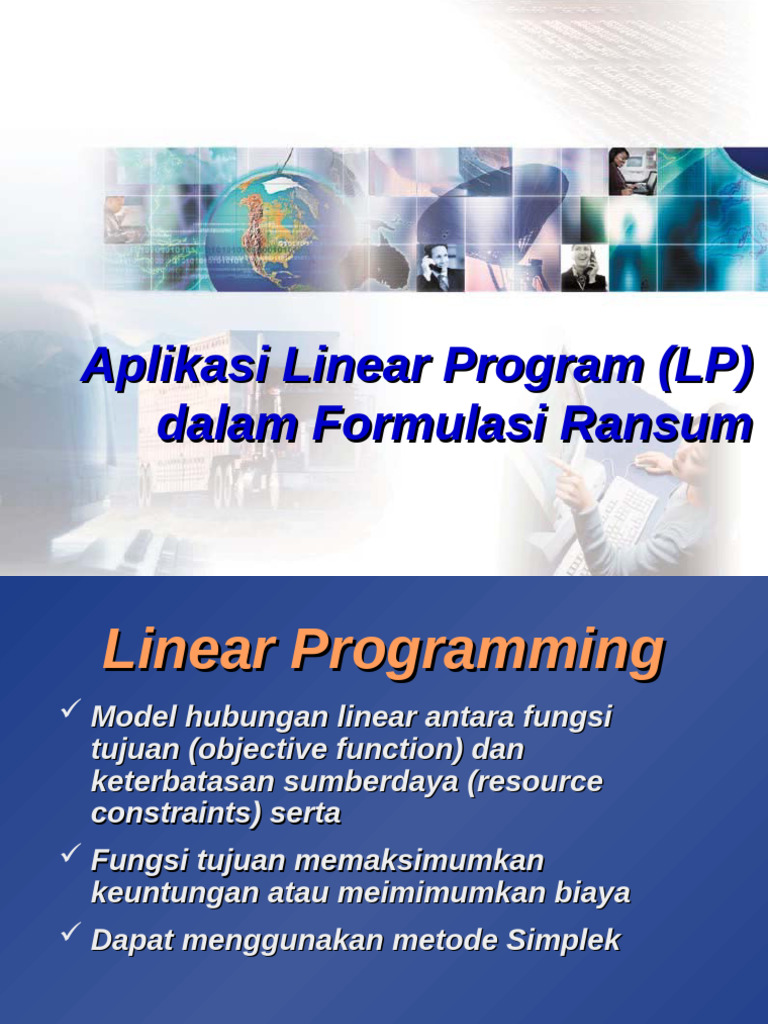 Aplikasi Linear Program (LP) dalam Formulasi Ransum

Linear Programming

✓ Model hubungan linear antara fungsi tujuan (objective function) dan keterbatasan sumberdaya (resource constraints) serta

✓ Fungsi tujuan memaksimumkan keuntungan atau meimimumkan biaya

✓ Dapat menggunakan metode Simplek